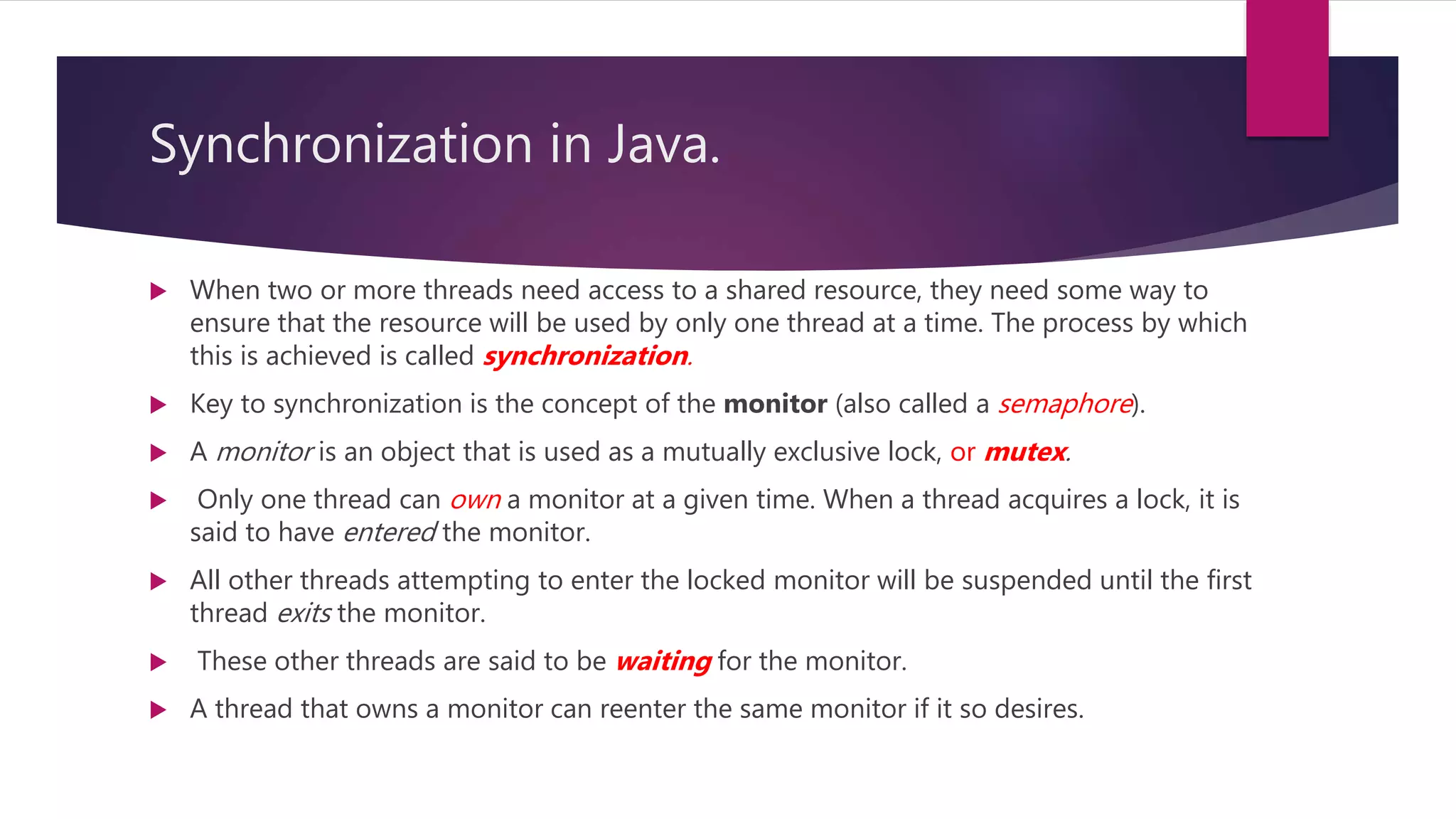 Synchronization in Java.

When two or more threads need access to a shared resource, they need some way to ensure that the resource will be used by only one thread at a time. The process by which this is achieved is called synchronization.

Key to synchronization is the concept of the monitor (also called a semaphore).

A monitor is an object that is used as a mutually exclusive lock, or mutex.

Only one thread can own a monitor at a given time. When a thread acquires a lock, it is said to have entered the monitor.

All other threads attempting to enter the locked monitor will be suspended until the first thread exits the monitor.

These other threads are said to be waiting for the monitor.

A thread that owns a monitor can reenter the same monitor if it so desires.